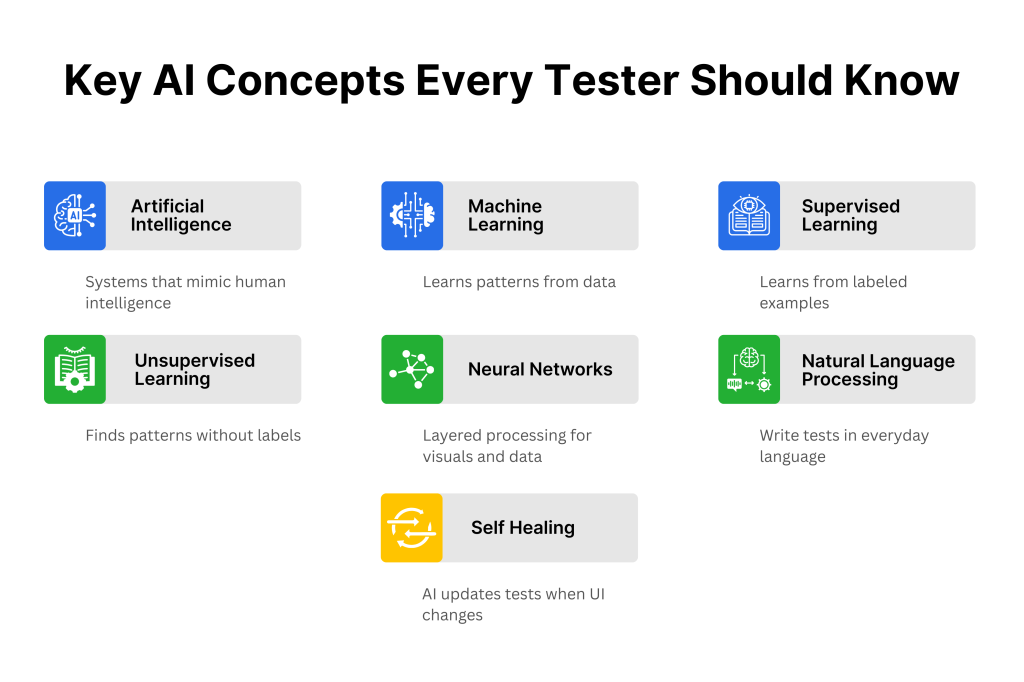 Key AI Concepts Every Tester Should Know

AI

Artificial Intelligence

Systems that mimic human intelligence

Machine Learning

Learns patterns from data

Supervised Learning

Learns from labeled examples

Unsupervised Learning

Finds patterns without labels

Neural Networks

Layered processing for visuals and data

Natural Language Processing

Write tests in everyday language

Self Healing

AI updates tests when UI changes